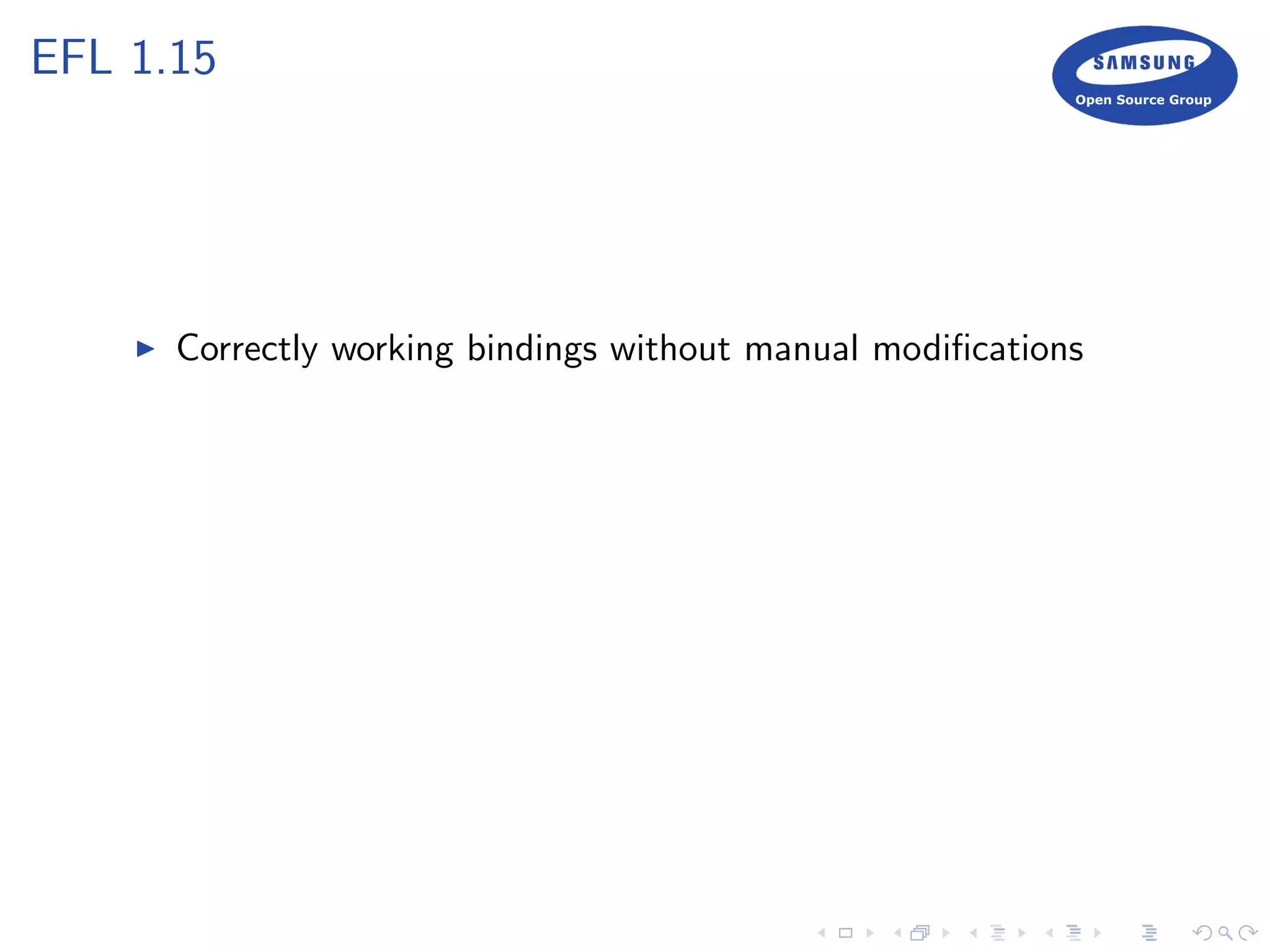 EFL 1.15

SAMSUNG
Open Source Group

▶ Correctly working bindings without manual modifications